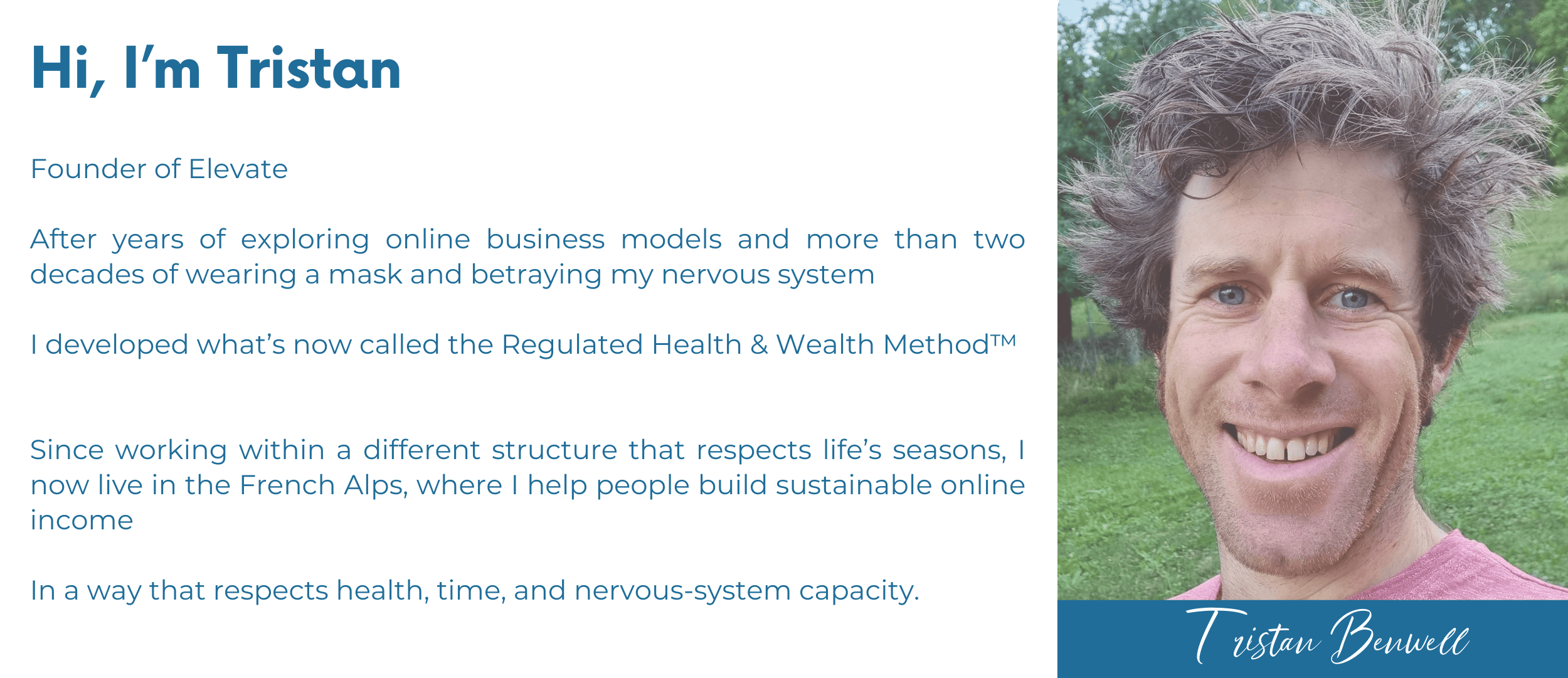 Hi, I'm Tristan

Founder of Elevate

After years of exploring online business models and more than two decades of wearing a mask and betraying my nervous system

I developed what's now called the Regulated Health & Wealth Method™

Since working within a different structure that respects life's seasons, I now live in the French Alps, where I help people build sustainable online income

In a way that respects health, time, and nervous-system capacity.

Tristan Benwell